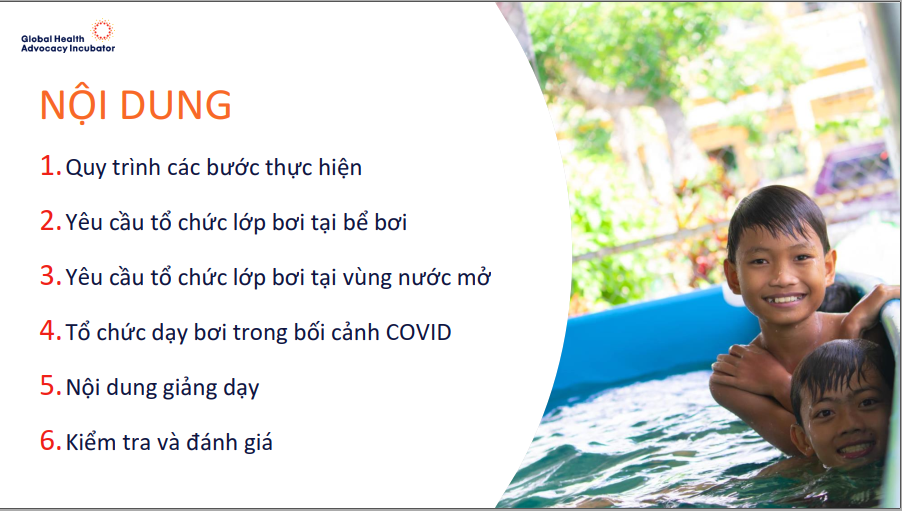 Global Health
Advocacy Incubator

NỘI DUNG

1. Quy trình các bước thực hiện

2. Yêu cầu tổ chức lớp bơi tại bể bơi

3. Yêu cầu tổ chức lớp bơi tại vùng nước mở

4. Tổ chức dạy bơi trong bối cảnh COVID

5. Nội dung giảng dạy

6. Kiểm tra và đánh giá